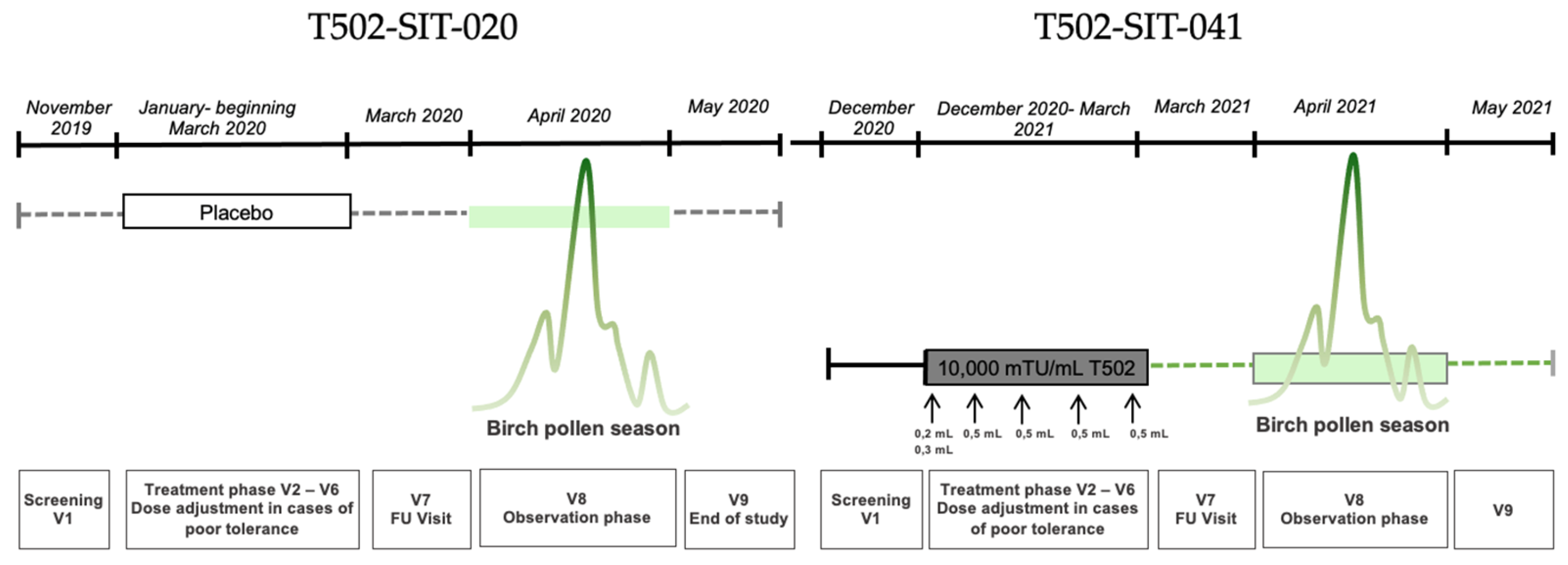 T502-SIT-020

November 2019

January- beginning March 2020

March 2020

April 2020

May 2020

Placebo

Birch pollen season

Screening V1

Treatment phase V2 – V6 Dose adjustment in cases of poor tolerance

V7 FU Visit

V8 Observation phase

V9 End of study

T502-SIT-041

December 2020

December 2020- March 2021

March 2021

April 2021

May 2021

10,000 mTU/mL T502

0,2 mL 0,3 mL

0,5 mL

0,5 mL

0,5 mL

0,5 mL

Birch pollen season

Screening V1

Treatment phase V2 – V6 Dose adjustment in cases of poor tolerance

V7 FU Visit

V8 Observation phase

V9